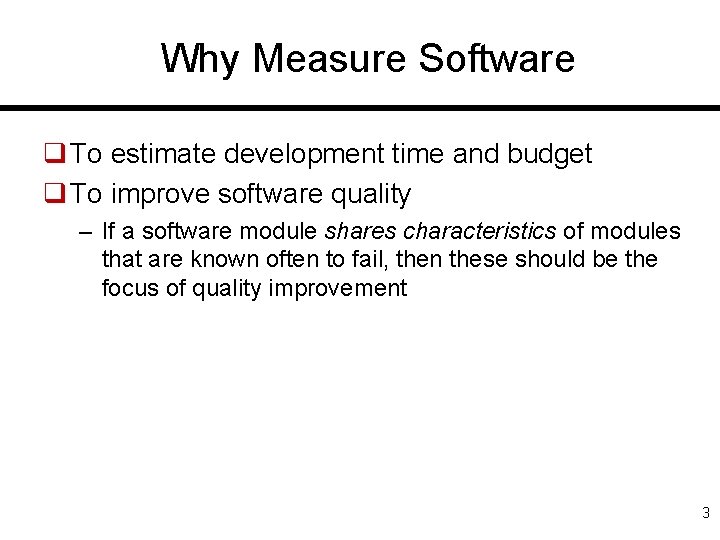 Why Measure Software

❑ To estimate development time and budget

❑ To improve software quality

– If a software module shares characteristics of modules that are known often to fail, then these should be the focus of quality improvement

3